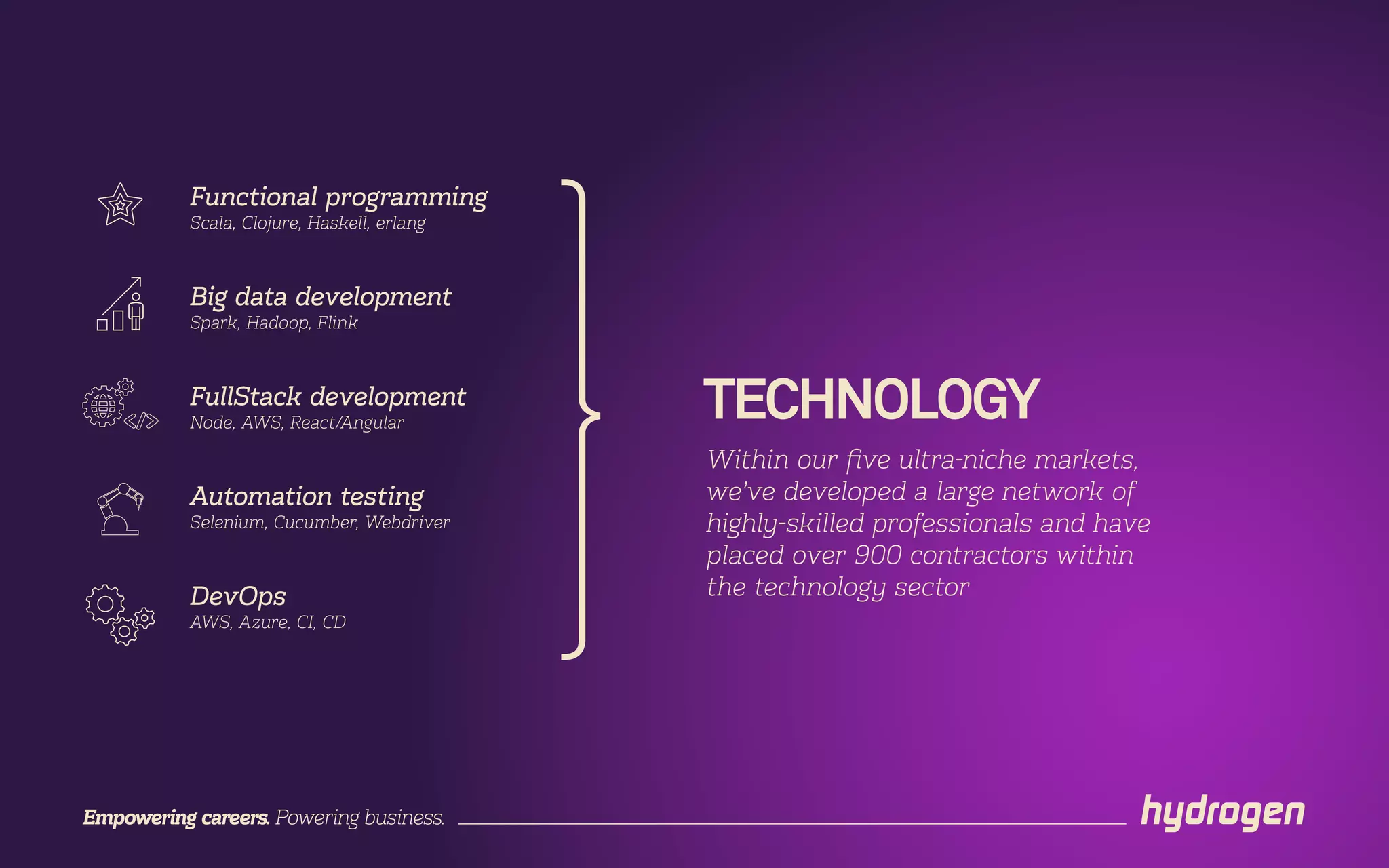 Functional programming
Scala, Clojure, Haskell, erlang

Big data development
Spark, Hadoop, Flink

FullStack development
Node, AWS, React/Angular

Automation testing
Selenium, Cucumber, Webdriver

DevOps
AWS, Azure, CI, CD

TECHNOLOGY

Within our five ultra-niche markets, we've developed a large network of highly-skilled professionals and have placed over 900 contractors within the technology sector

Empowering careers. Powering business.

hydrogen